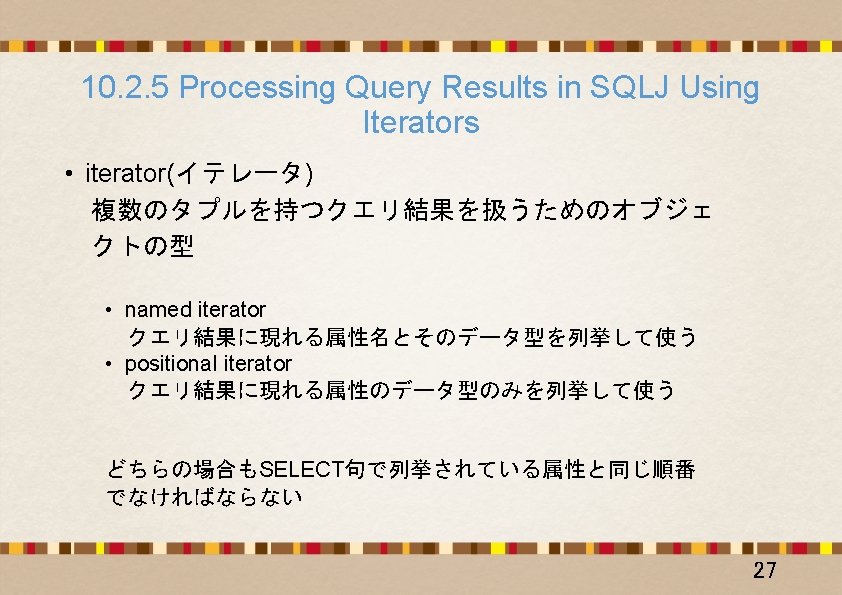 10.2.5 Processing Query Results in SQLJ Using Iterators

• iterator(イテレータ)
複数のタプルを持つクエリ結果を扱うためのオブジェクトの型

• named iterator
クエリ結果に現れる属性名とそのデータ型を列挙して使う
• positional iterator
クエリ結果に現れる属性のデータ型のみを列挙して使う

どちらの場合もSELECT句で列挙されている属性と同じ順番でなければならない

27